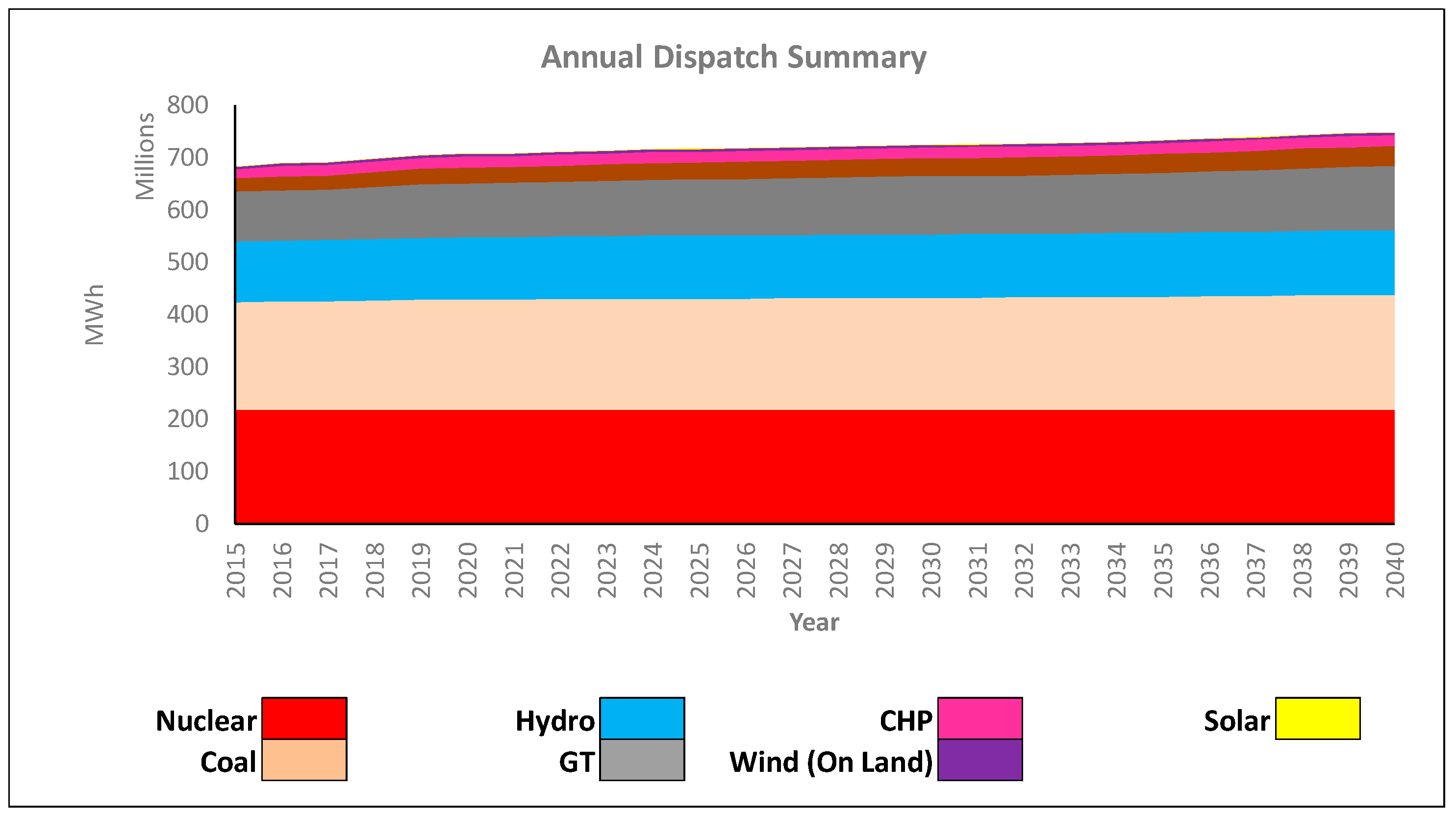 Annual Dispatch Summary

Millions

MWh

800
700
600
500
400
300
200
100
0

2015
2016
2017
2018
2019
2020
2021
2022
2023
2024
2025
2026
2027
2028
2029
2030
2031
2032
2033
2034
2035
2036
2037
2038
2039
2040

Year

Nuclear
Coal
Hydro
GT
CHP
Wind (On Land)
Solar